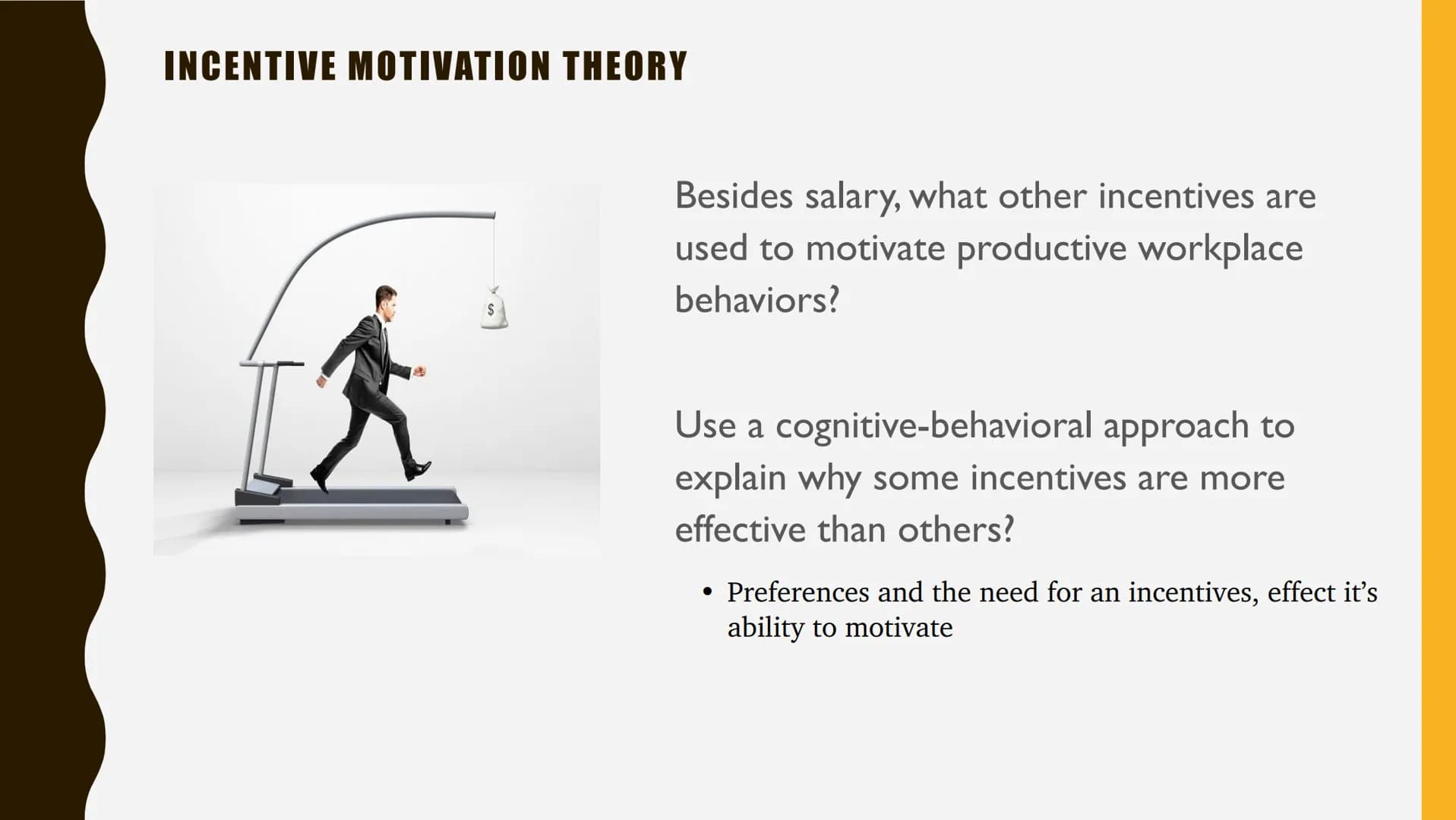 INCENTIVE MOTIVATION THEORY

$

Besides salary, what other incentives are used to motivate productive workplace behaviors?

Use a cognitive-behavioral approach to explain why some incentives are more effective than others?

• Preferences and the need for an incentives, effect it's ability to motivate